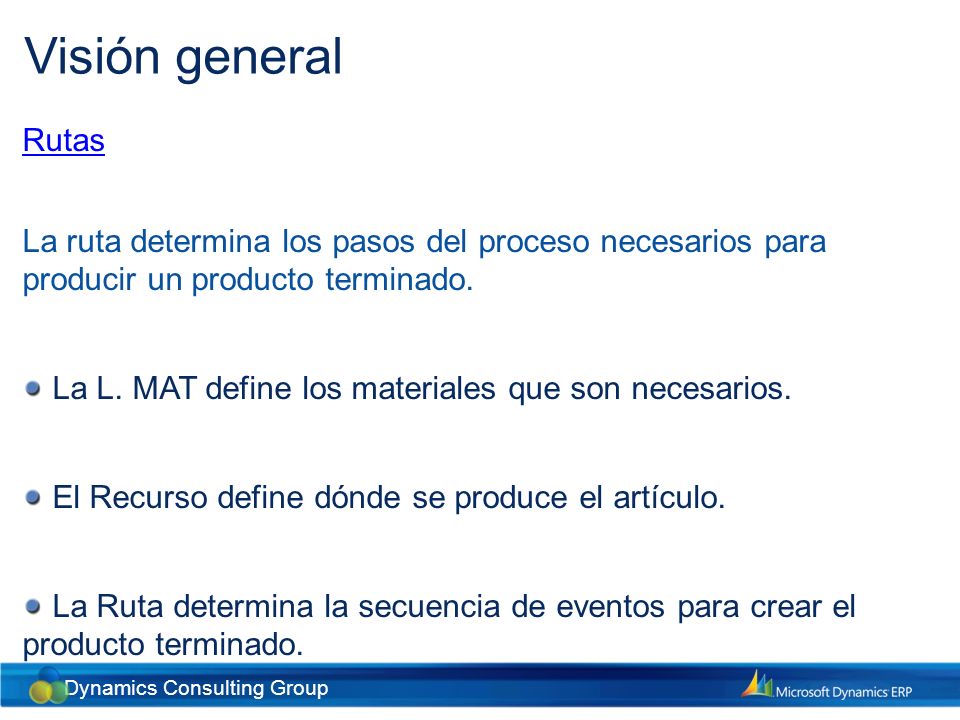 Visión general

Rutas

La ruta determina los pasos del proceso necesarios para producir un producto terminado.

La L. MAT define los materiales que son necesarios.

El Recurso define dónde se produce el artículo.

La Ruta determina la secuencia de eventos para crear el producto terminado.

Dynamics Consulting Group

Microsoft Dynamics ERP